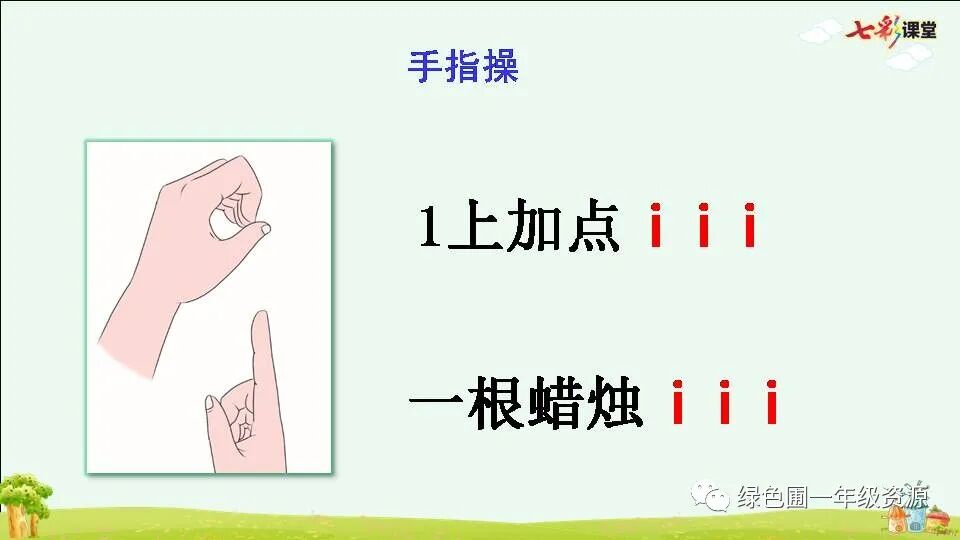 七彩课堂

手指操

1上加点 i i i

一根蜡烛 i i i

绿色圃一年级资源